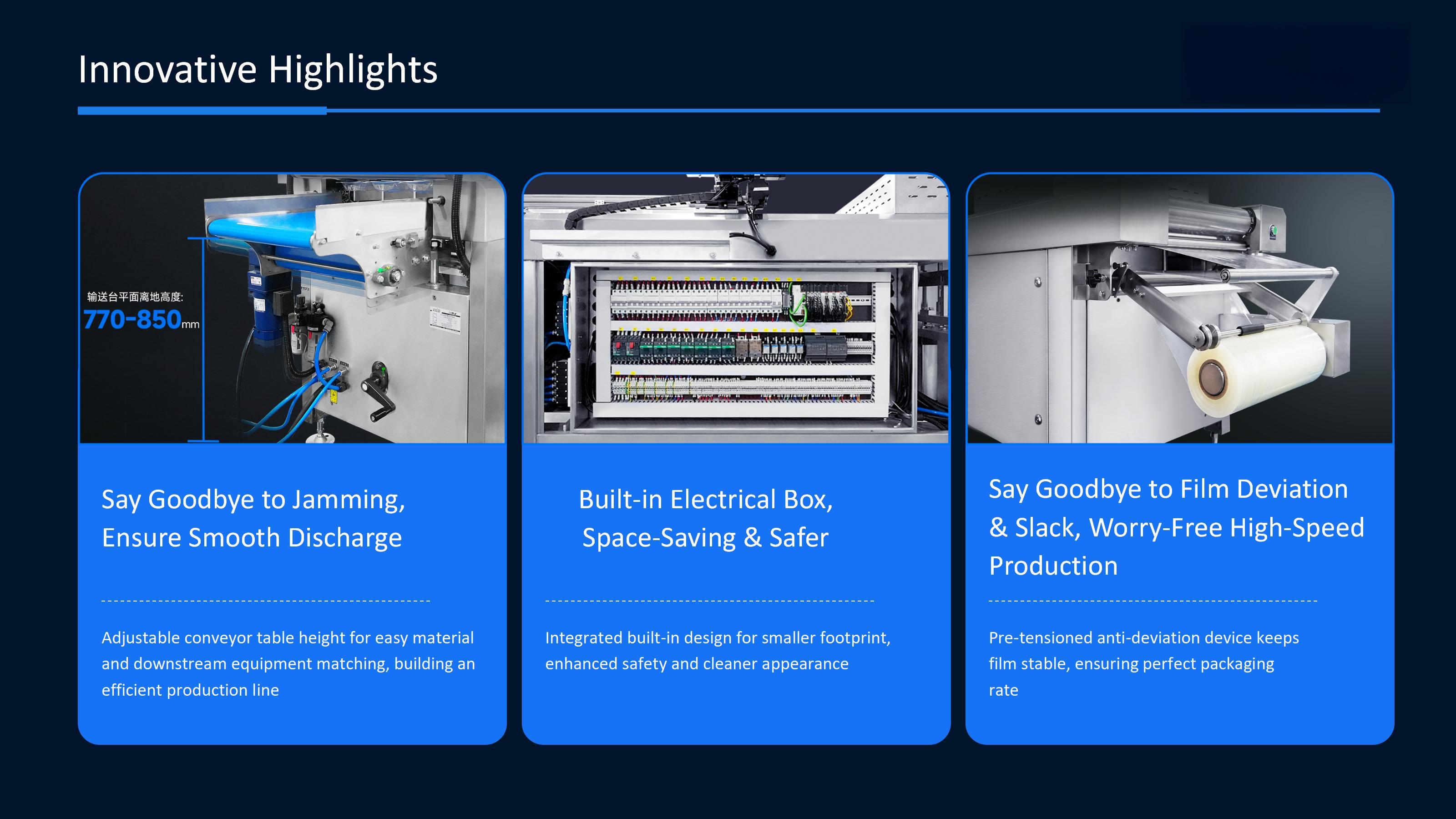 Innovative Highlights

输送台平面离地高度:
770-850mm

Say Goodbye to Jamming, Ensure Smooth Discharge

Adjustable conveyor table height for easy material and downstream equipment matching, building an efficient production line

Built-in Electrical Box, Space-Saving & Safer

Integrated built-in design for smaller footprint, enhanced safety and cleaner appearance

Say Goodbye to Film Deviation & Slack, Worry-Free High-Speed Production

Pre-tensioned anti-deviation device keeps film stable, ensuring perfect packaging rate